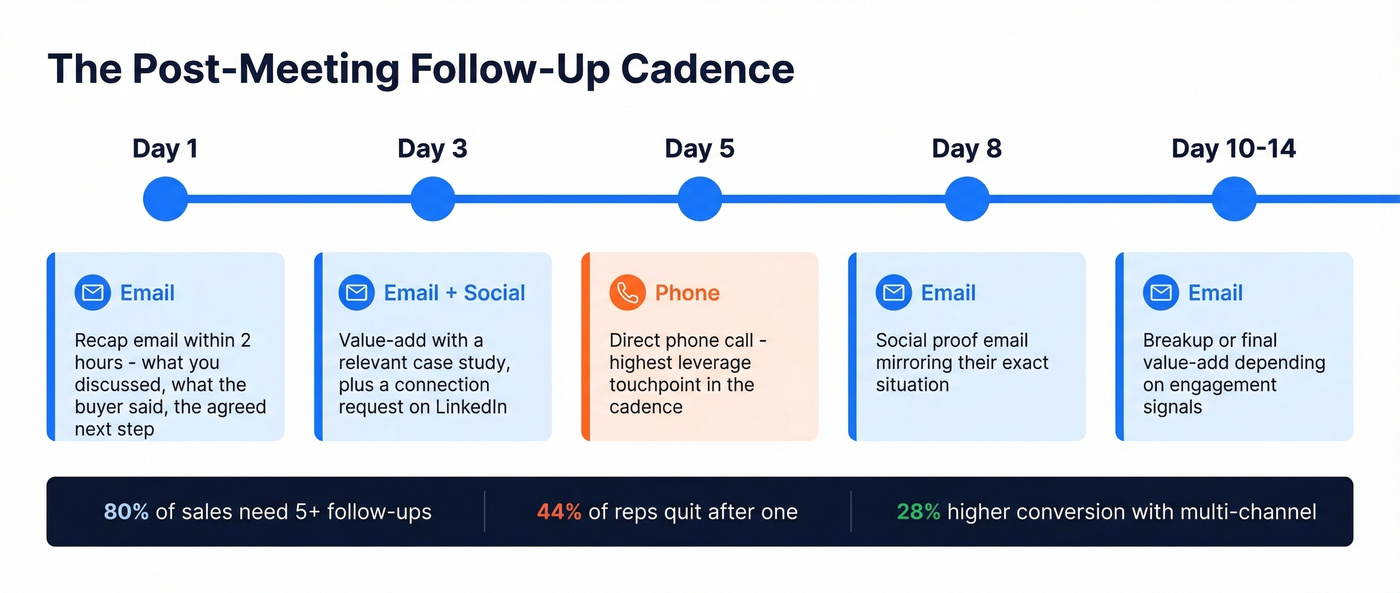 The Post-Meeting Follow-Up Cadence

Day 1

Day 3

Day 5

Day 8

Day 10-14

Email

Recap email within 2 hours - what you discussed, what the buyer said, the agreed next step

Email + Social

Value-add with a relevant case study, plus a connection request on LinkedIn

Phone

Direct phone call - highest leverage touchpoint in the cadence

Email

Social proof email mirroring their exact situation

Email

Breakup or final value-add depending on engagement signals

80% of sales need 5+ follow-ups

44% of reps quit after one

28% higher conversion with multi-channel